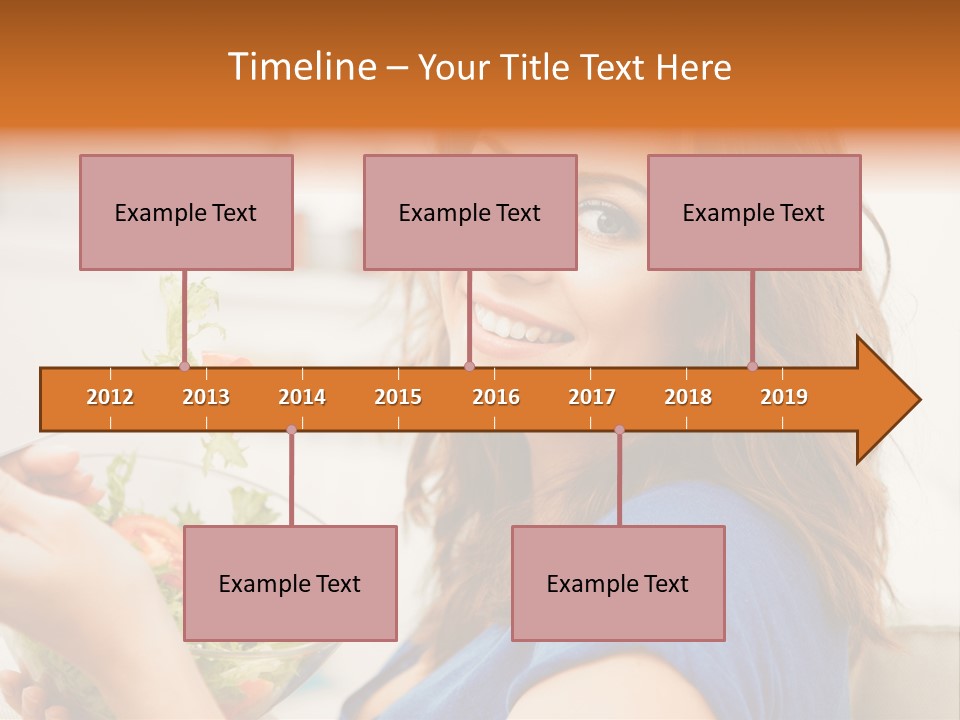 Timeline – Your Title Text Here

Example Text

Example Text

Example Text

2012 2013 2014 2015 2016 2017 2018 2019

Example Text

Example Text